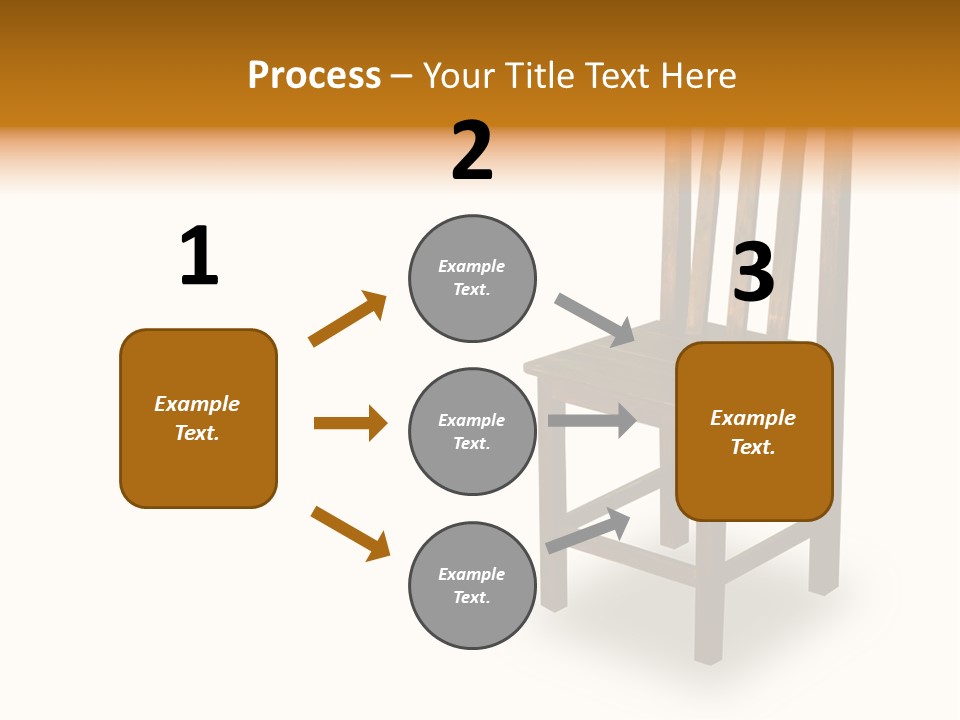 Process – Your Title Text Here

1

Example Text.

2

Example Text.

Example Text.

Example Text.

3

Example Text.